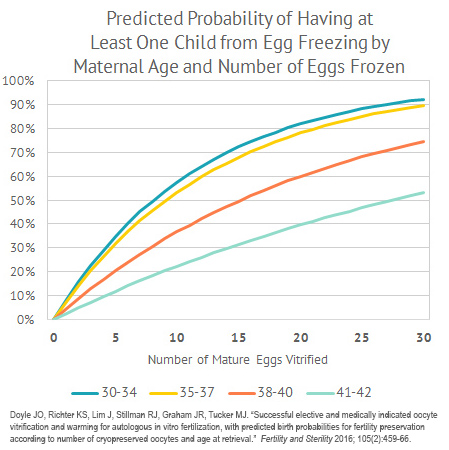 Predicted Probability of Having at Least One Child from Egg Freezing by Maternal Age and Number of Eggs Frozen

100%
90%
80%
70%
60%
50%
40%
30%
20%
10%
0%

0
5
10
15
20
25
30

Number of Mature Eggs Vitrified

30-34
35-37
38-40
41-42

Doyle JO, Richter KS, Lim J, Stillman RJ, Graham JR, Tucker MJ. "Successful elective and medically indicated oocyte vitrification and warming for autologous in vitro fertilization, with predicted birth probabilities for fertility preservation according to number of cryopreserved oocytes and age at retrieval." Fertility and Sterility 2016; 105(2):459-66.